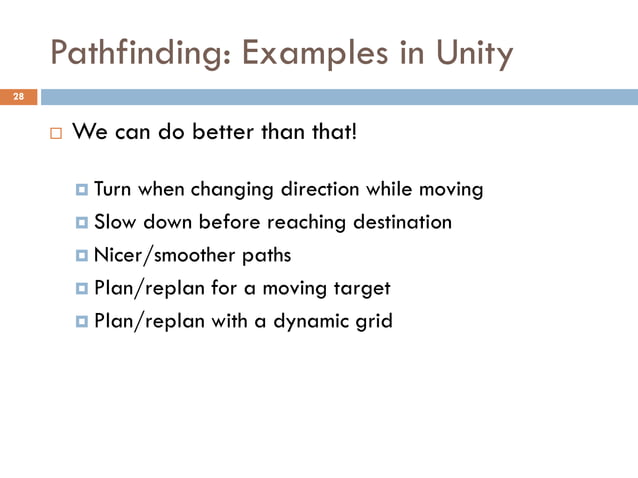 Pathfinding: Examples in Unity

28

We can do better than that!

Turn when changing direction while moving

Slow down before reaching destination

Nicer/smoother paths

Plan/replan for a moving target

Plan/replan with a dynamic grid